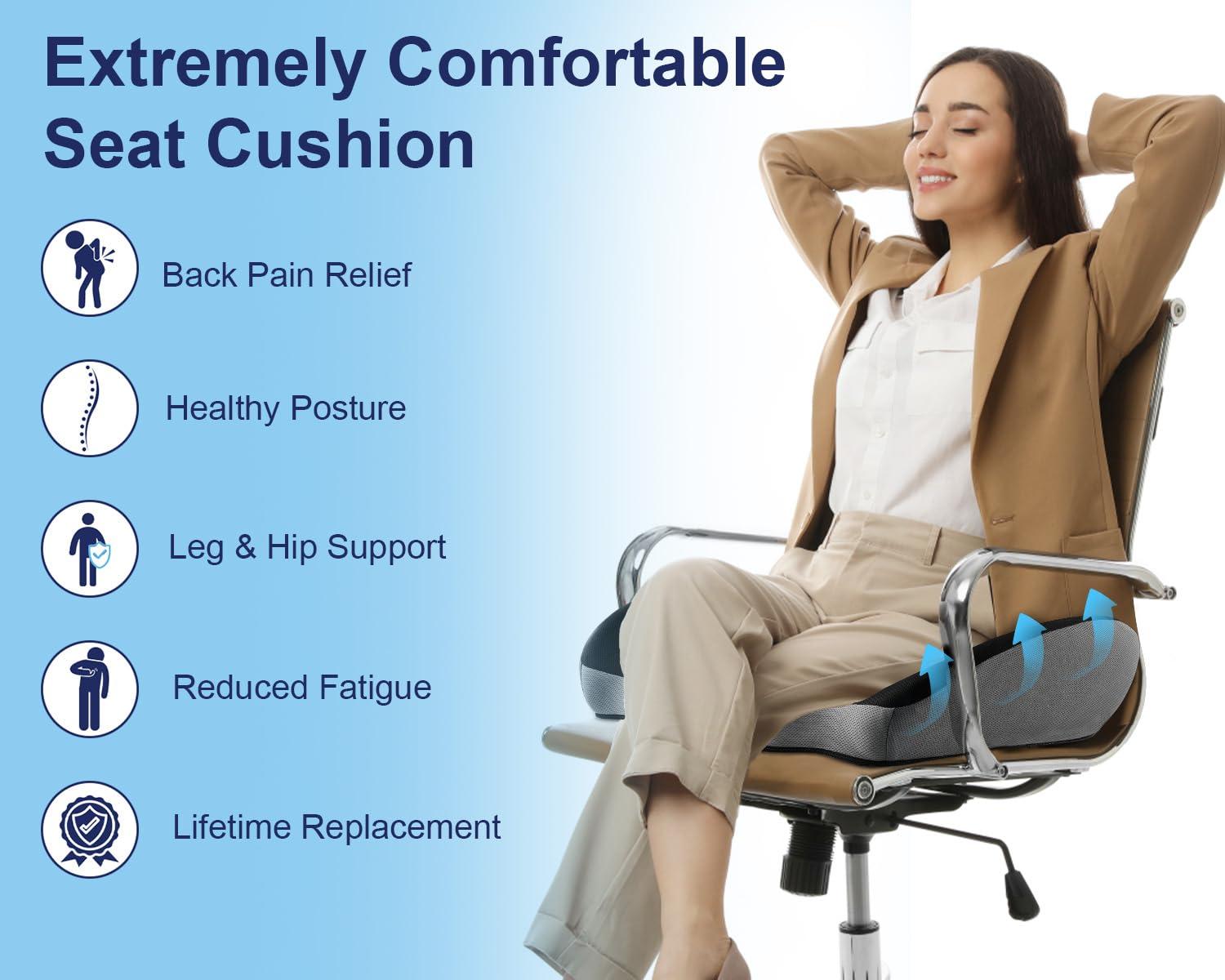 Extremely Comfortable Seat Cushion

Back Pain Relief

Healthy Posture

Leg & Hip Support

Reduced Fatigue

Lifetime Replacement